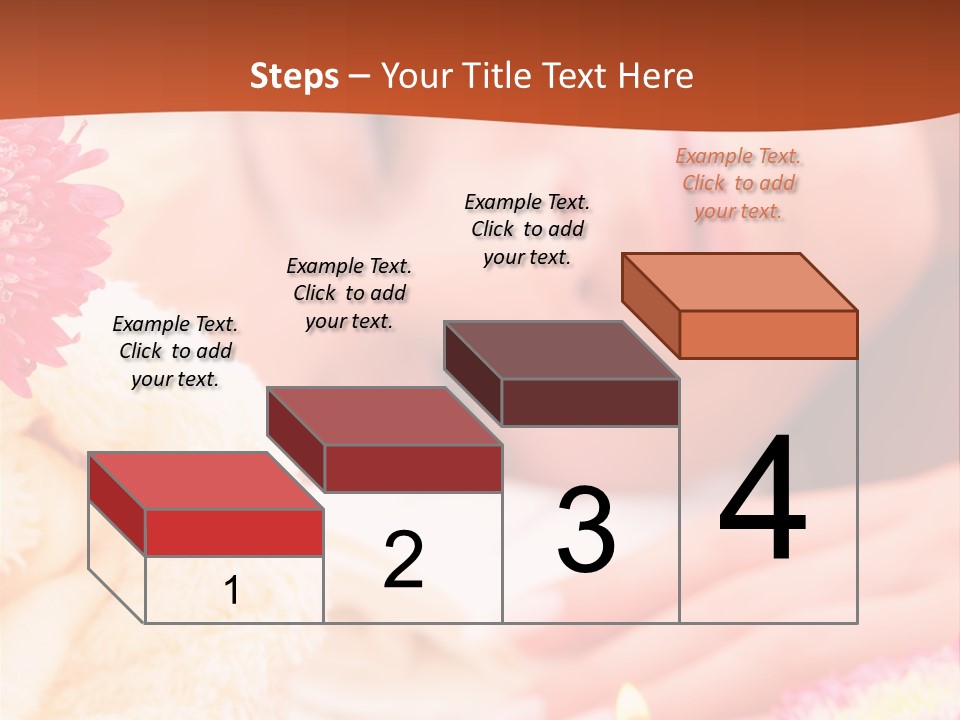 Steps – Your Title Text Here

Example Text. Click to add your text.

Example Text. Click to add your text.

Example Text. Click to add your text.

Example Text. Click to add your text.

1

2

3

4